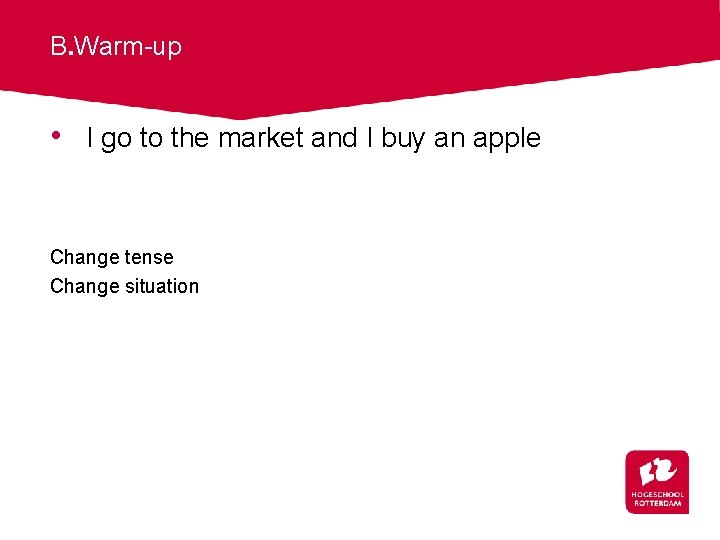 B.Warm-up

• I go to the market and I buy an apple

Change tense
Change situation

HOGESCHOOL ROTTERDAM